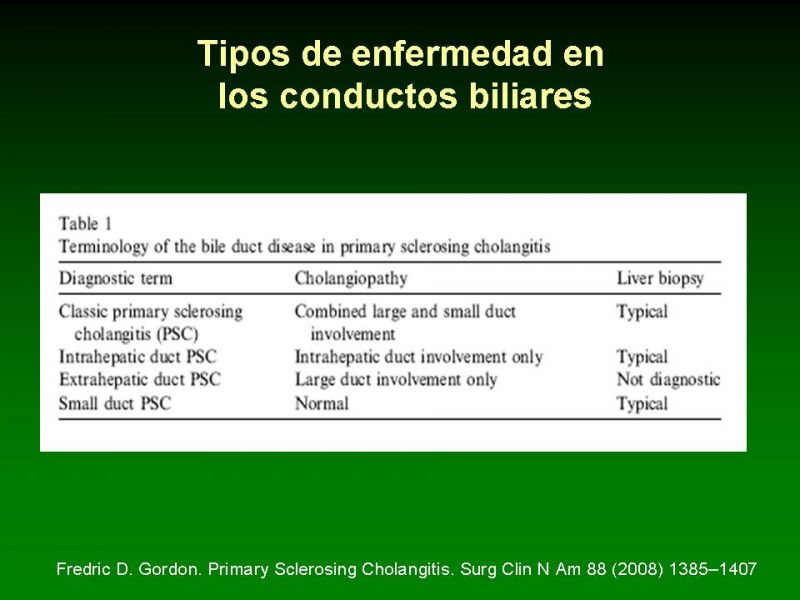 Tipos de enfermedad en los conductos biliares

Table 1
Terminology of the bile duct disease in primary sclerosing cholangitis

| Diagnostic term | Cholangiopathy | Liver biopsy |
|---|---|---|
| Classic primary sclerosing cholangitis (PSC) | Combined large and small duct involvement | Typical |
| Intrahepatic duct PSC | Intrahepatic duct involvement only | Typical |
| Extrahepatic duct PSC | Large duct involvement only | Not diagnostic |
| Small duct PSC | Normal | Typical |

Fredric D. Gordon. Primary Sclerosing Cholangitis. Surg Clin N Am 88 (2008) 1385–1407